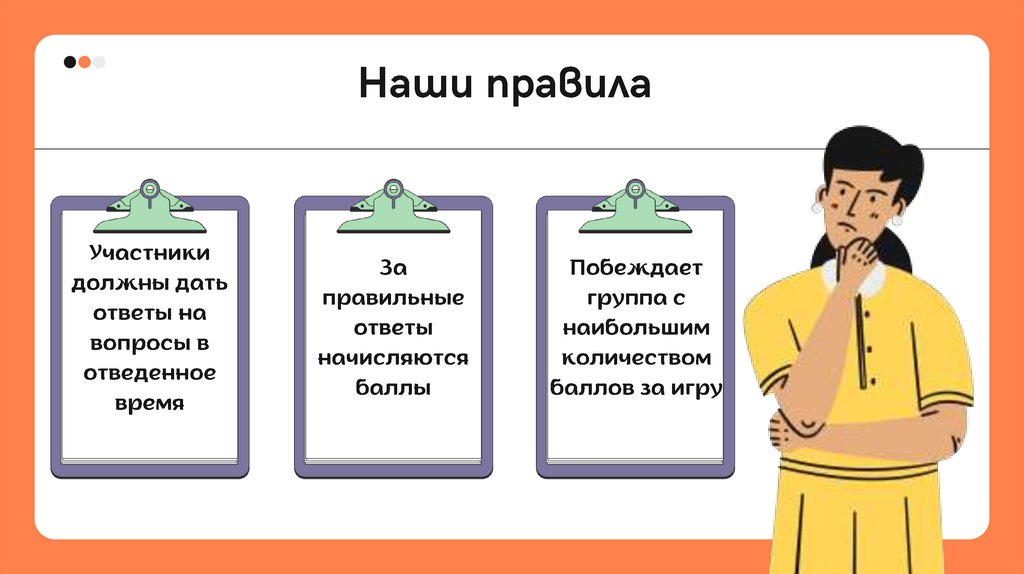 Наши правила

Участники должны дать ответы на вопросы в отведенное время

За правильные ответы начисляются баллы

Побеждает группа с наибольшим количеством баллов за игру